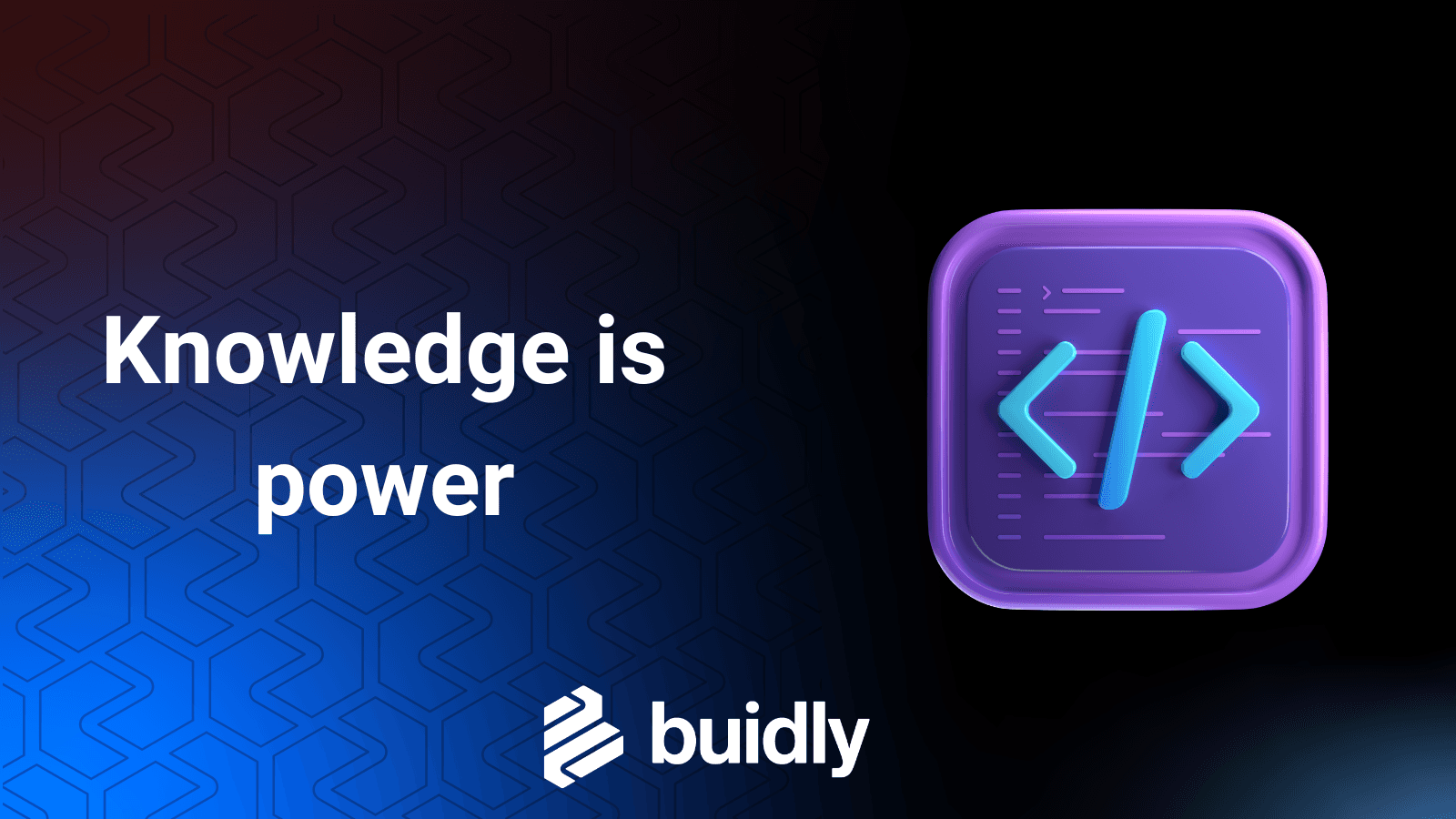 Knowledge is power

</>

buidly